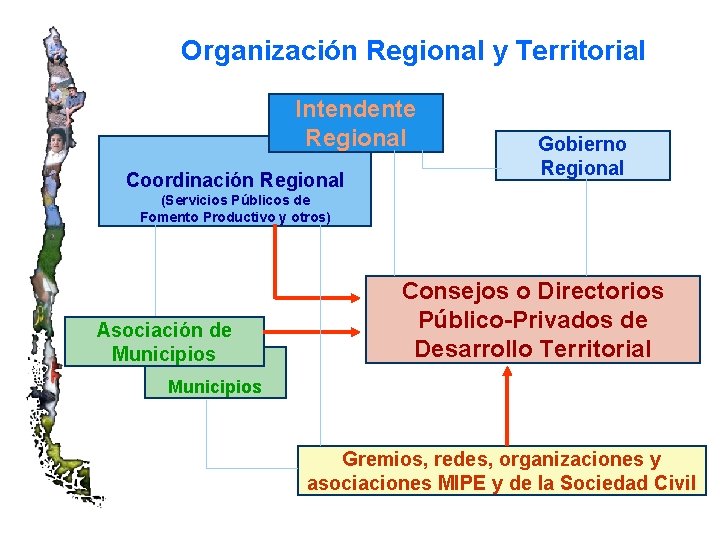 Organización Regional y Territorial

Intendente Regional

Gobierno Regional

Coordinación Regional
(Servicios Públicos de Fomento Productivo y otros)

Consejos o Directorios Público-Privados de Desarrollo Territorial

Asociación de Municipios

Municipios

Gremios, redes, organizaciones y asociaciones MIPE y de la Sociedad Civil